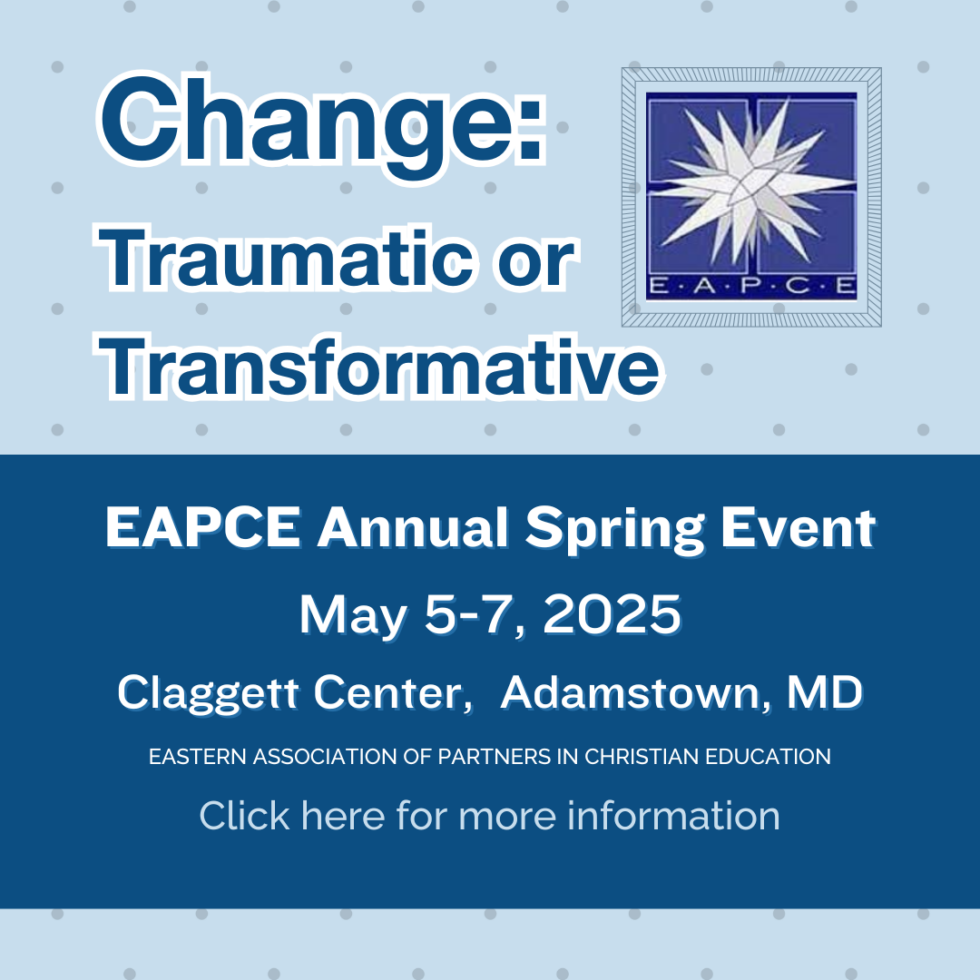 Change:
Traumatic or Transformative

E·A·P·C·E

EAPCE Annual Spring Event
May 5-7, 2025
Claggett Center, Adamstown, MD
EASTERN ASSOCIATION OF PARTNERS IN CHRISTIAN EDUCATION
Click here for more information